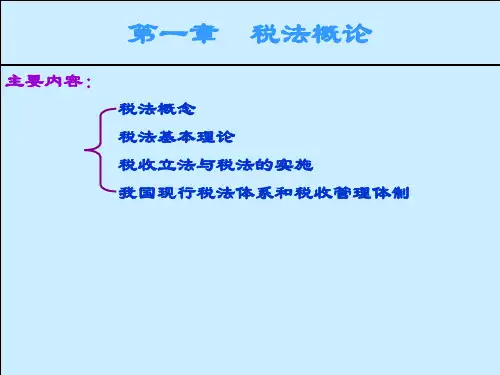 第一章　税法概论

主要内容：

税法概念

税法基本理论

税收立法与税法的实施

我国现行税法体系和税收管理体制